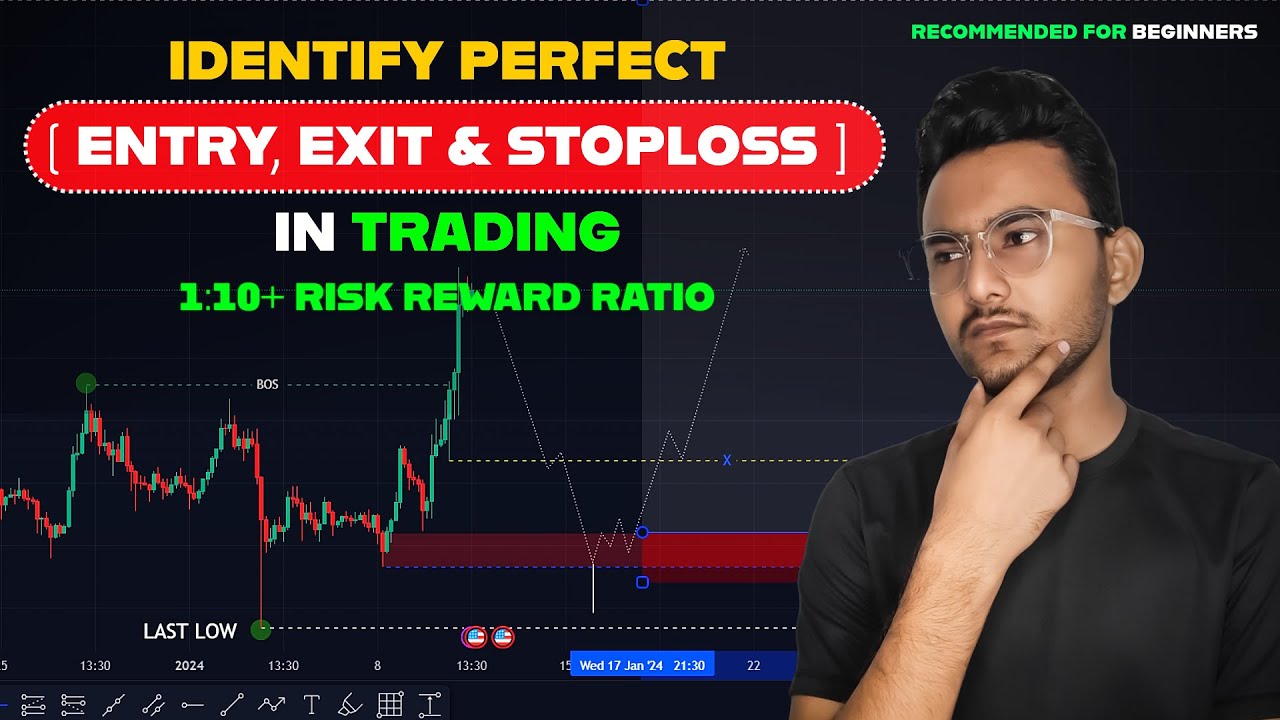 RECOMMENDED FOR BEGINNERS

IDENTIFY PERFECT

[ ENTRY, EXIT & STOPLOSS ]

IN TRADING

1:10+ RISK REWARD RATIO

BOS

X

LAST LOW

5 13:30 2024 13:30 8 13:30 15 Wed 17 Jan '24 21:30 22